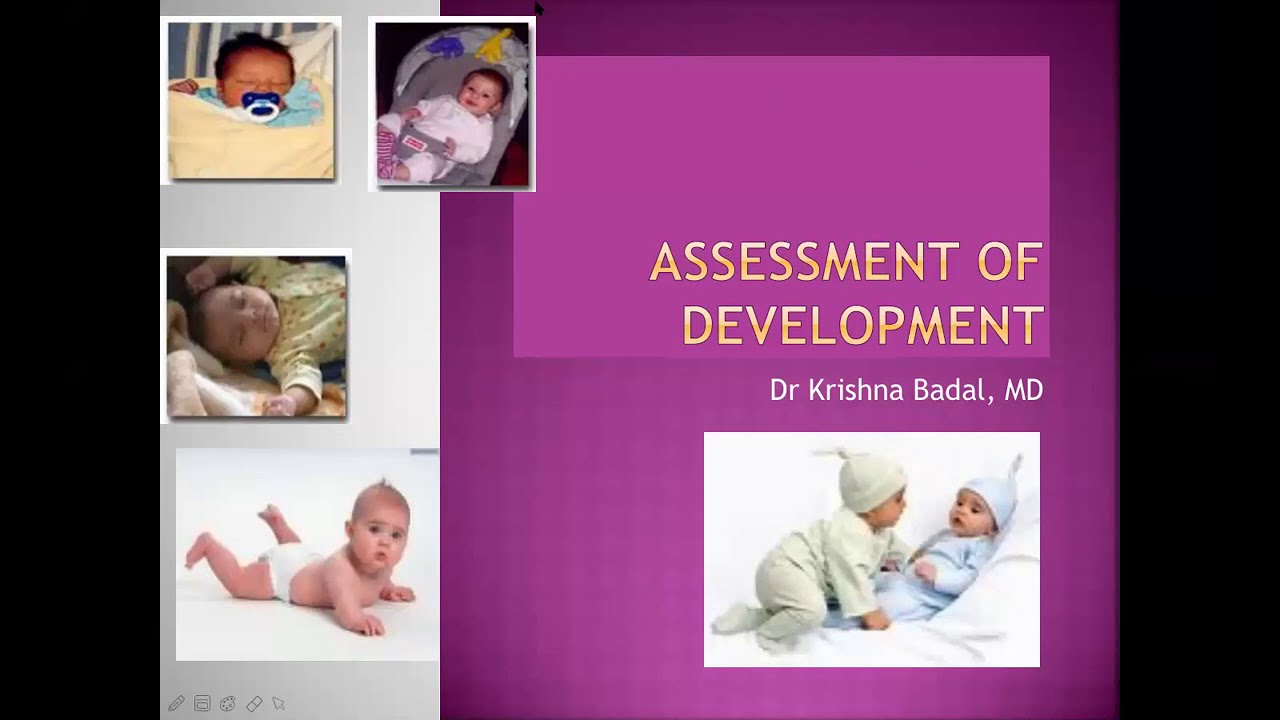 ASSESSMENT OF DEVELOPMENT

Dr Krishna Badal, MD